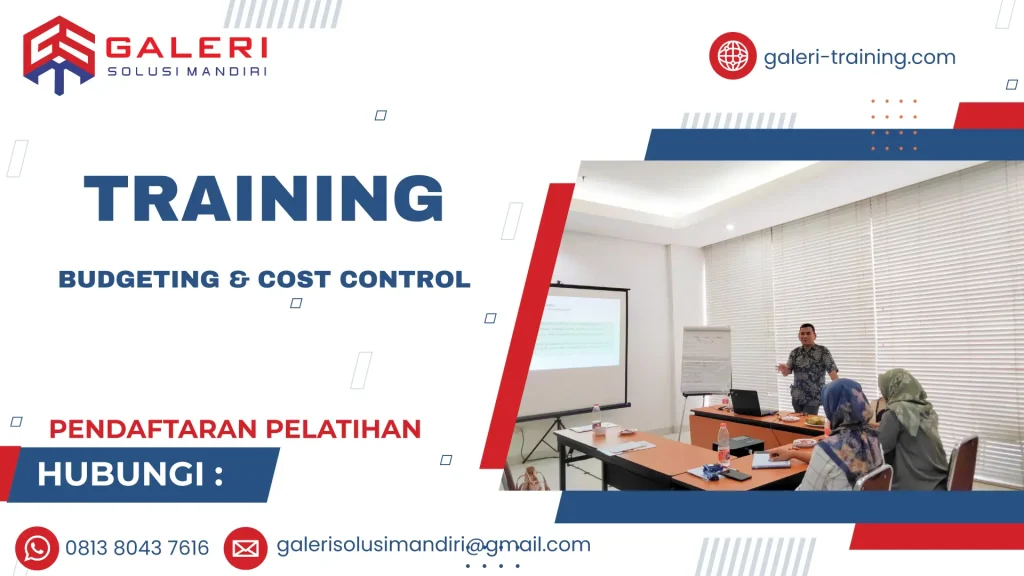 GALERI
SOLUSI MANDIRI

galeri-training.com

TRAINING

BUDGETING & COST CONTROL

PENDAFTARAN PELATIHAN

HUBUNGI :

0813 8043 7616

galerisolusimandiri@gmail.com